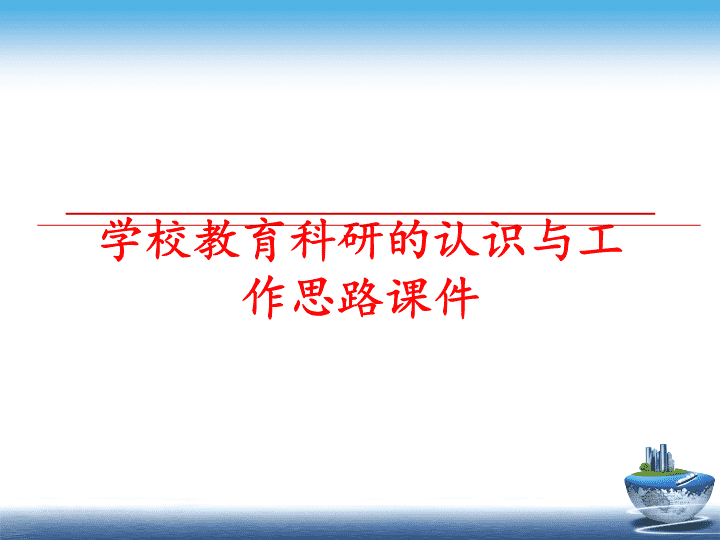 学校教育科研的认识与工作思路课件